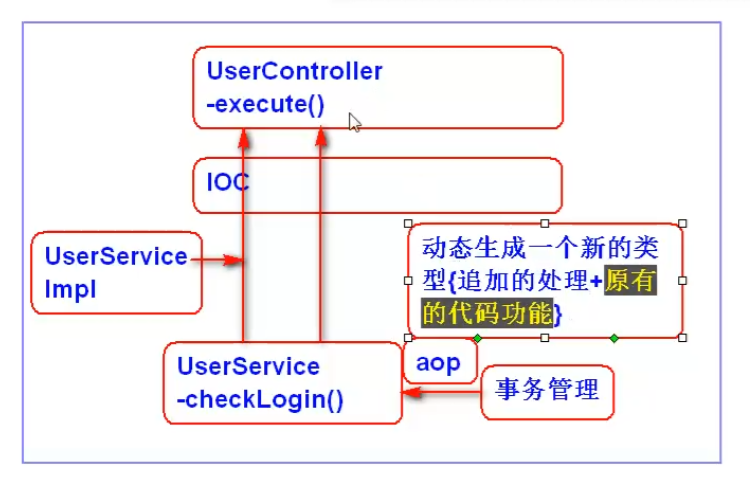 UserController
-execute()

IOC

UserService
Impl

动态生成一个新的类型{追加的处理+原有的代码功能}

UserService
-checkLogin()

aop

事务管理